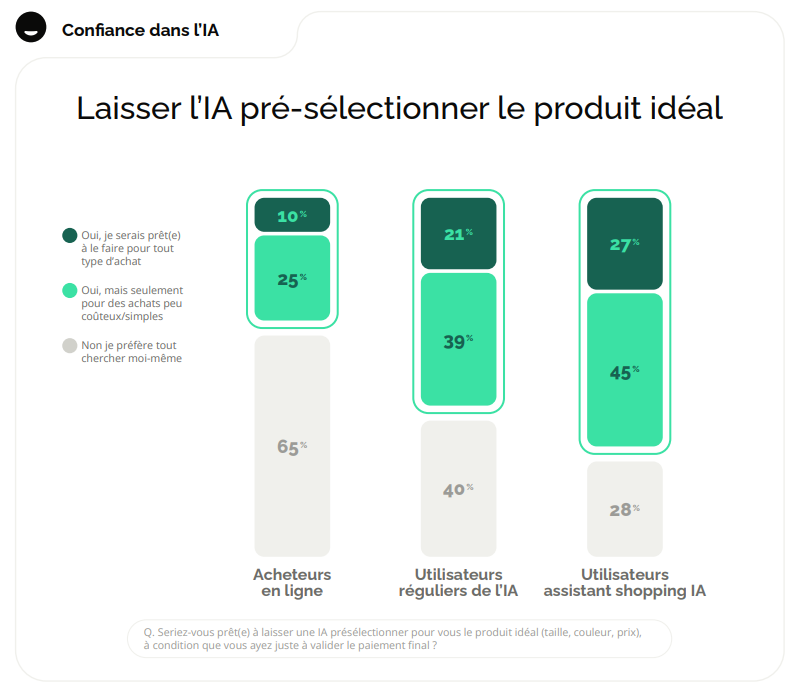 Confiance dans l'IA

Laisser l'IA pré-sélectionner le produit idéal

Oui, je serais prêt(e) à le faire pour tout type d'achat

Oui, mais seulement pour des achats peu coûteux/simples

Non je préfère tout chercher moi-même

10%
25%
65%
Acheteurs en ligne

21%
39%
40%
Utilisateurs réguliers de l'IA

27%
45%
28%
Utilisateurs assistant shopping IA

Q. Seriez-vous prêt(e) à laisser une IA présélectionner pour vous le produit idéal (taille, couleur, prix), à condition que vous ayez juste à valider le paiement final ?